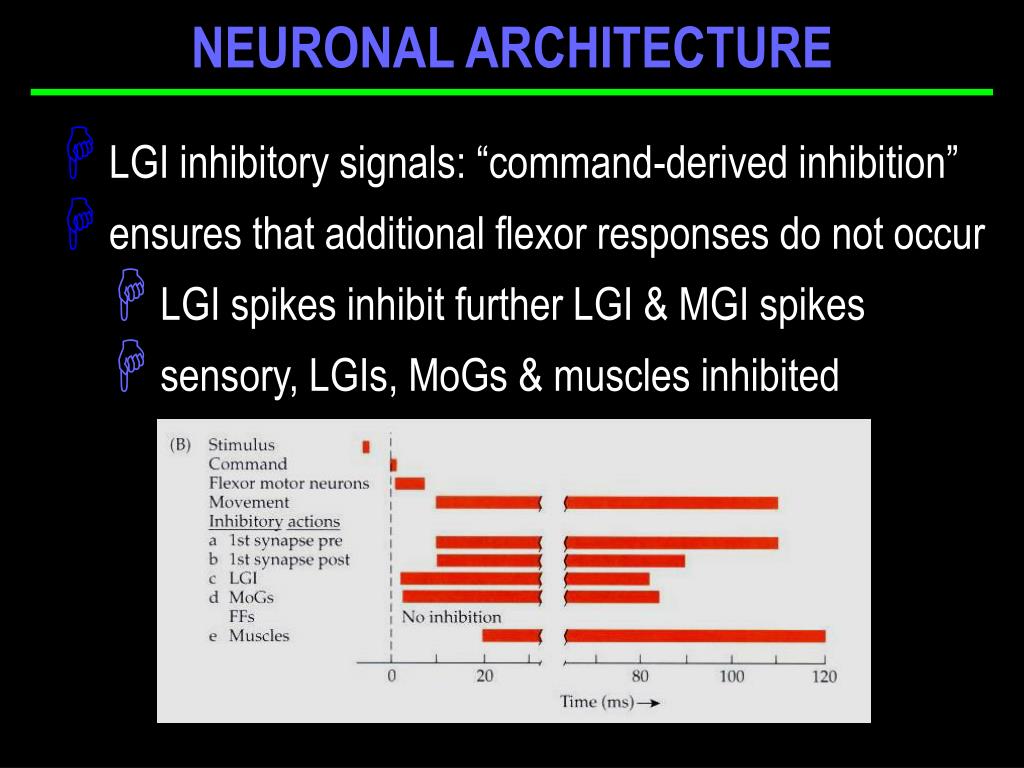 NEURONAL ARCHITECTURE

LGI inhibitory signals: “command-derived inhibition”

ensures that additional flexor responses do not occur

LGI spikes inhibit further LGI & MGI spikes

sensory, LGIs, MoGs & muscles inhibited

(B) Stimulus
Command
Flexor motor neurons
Movement
Inhibitory actions
a 1st synapse pre
b 1st synapse post
c LGI
d MoGs
FFs
e Muscles

No inhibition

0 20 80 100 120

Time (ms)